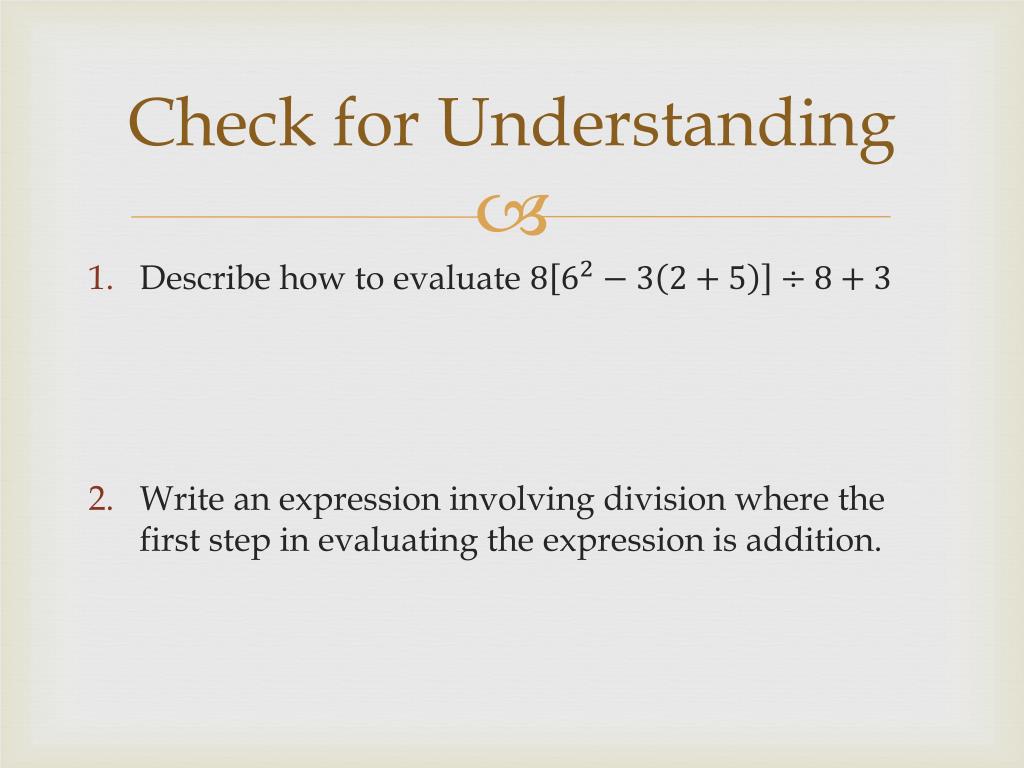 Check for Understanding

1. Describe how to evaluate $8[6^2 - 3(2 + 5)] \div 8 + 3$

2. Write an expression involving division where the first step in evaluating the expression is addition.